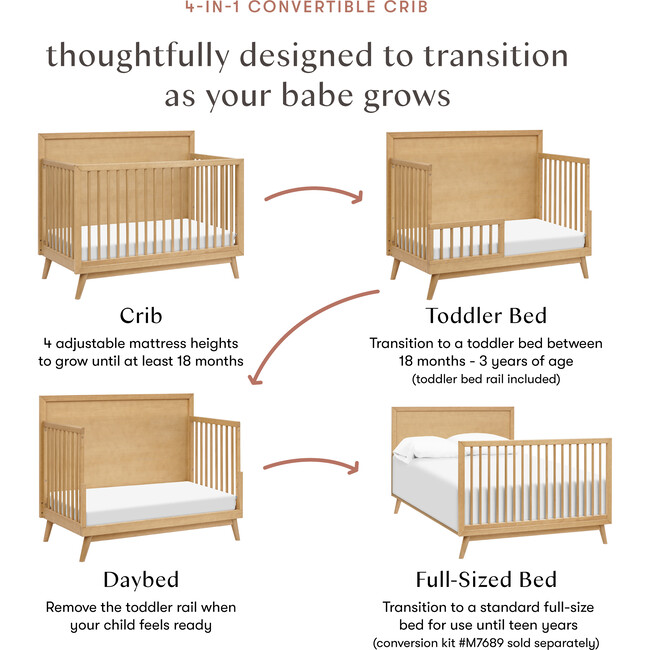 4-IN-1 CONVERTIBLE CRIB

thoughtfully designed to transition as your babe grows

Crib

4 adjustable mattress heights to grow until at least 18 months

Toddler Bed

Transition to a toddler bed between 18 months - 3 years of age (toddler bed rail included)

Daybed

Remove the toddler rail when your child feels ready

Full-Sized Bed

Transition to a standard full-size bed for use until teen years (conversion kit #M7689 sold separately)